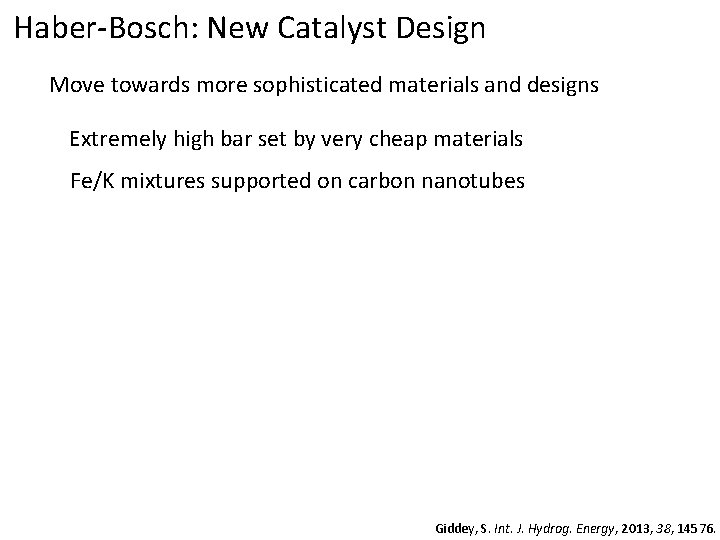 Haber-Bosch: New Catalyst Design

Move towards more sophisticated materials and designs

Extremely high bar set by very cheap materials

Fe/K mixtures supported on carbon nanotubes

Giddey, S. Int. J. Hydrog. Energy, 2013, 38, 145 76.